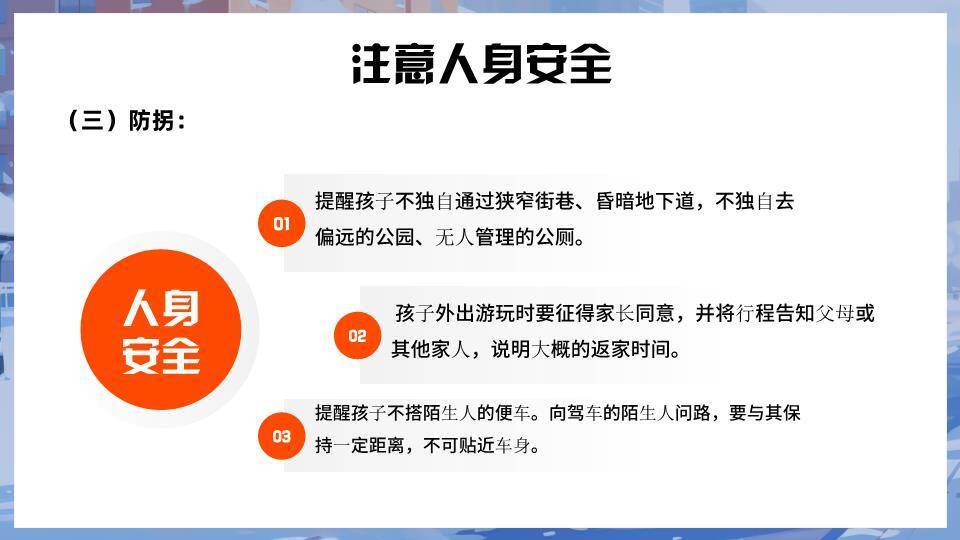 注意人身安全

（三）防拐：

人身安全

01 提醒孩子不独自通过狭窄街巷、昏暗地下道，不独自去偏远的公园、无人管理的公厕。

02 孩子外出游玩时要征得家长同意，并将行程告知父母或其他家人，说明大概的返家时间。

03 提醒孩子不搭陌生人的便车。向驾车的陌生人问路，要与其保持一定距离，不可贴近车身。